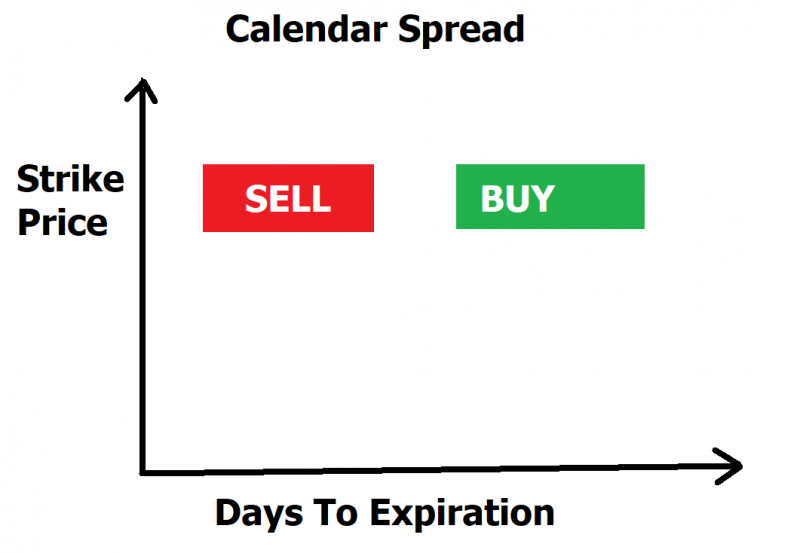 Calendar Spread

Strike Price

SELL

BUY

Days To Expiration